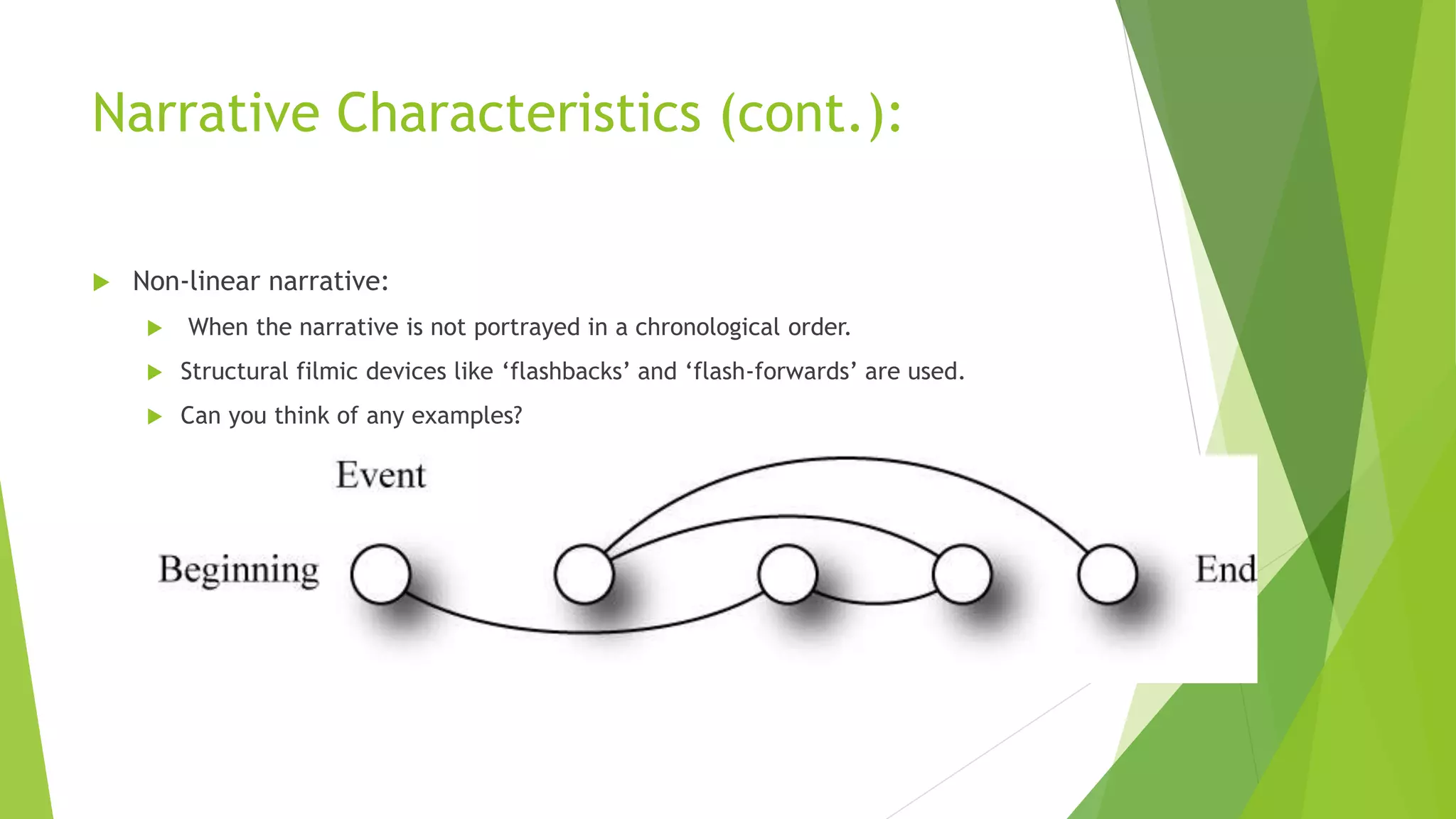 Narrative Characteristics (cont.):

Non-linear narrative:

When the narrative is not portrayed in a chronological order.

Structural filmic devices like ‘flashbacks’ and ‘flash-forwards’ are used.

Can you think of any examples?

Event

Beginning

End